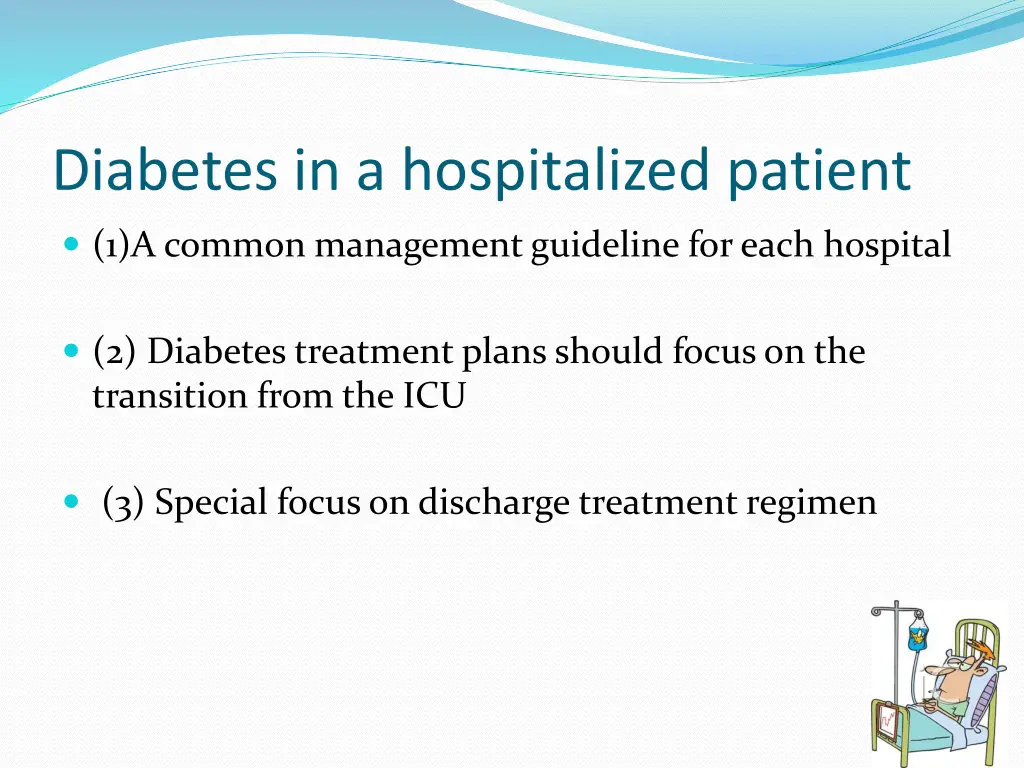 Diabetes in a hospitalized patient

(1)A common management guideline for each hospital

(2) Diabetes treatment plans should focus on the transition from the ICU

(3) Special focus on discharge treatment regimen